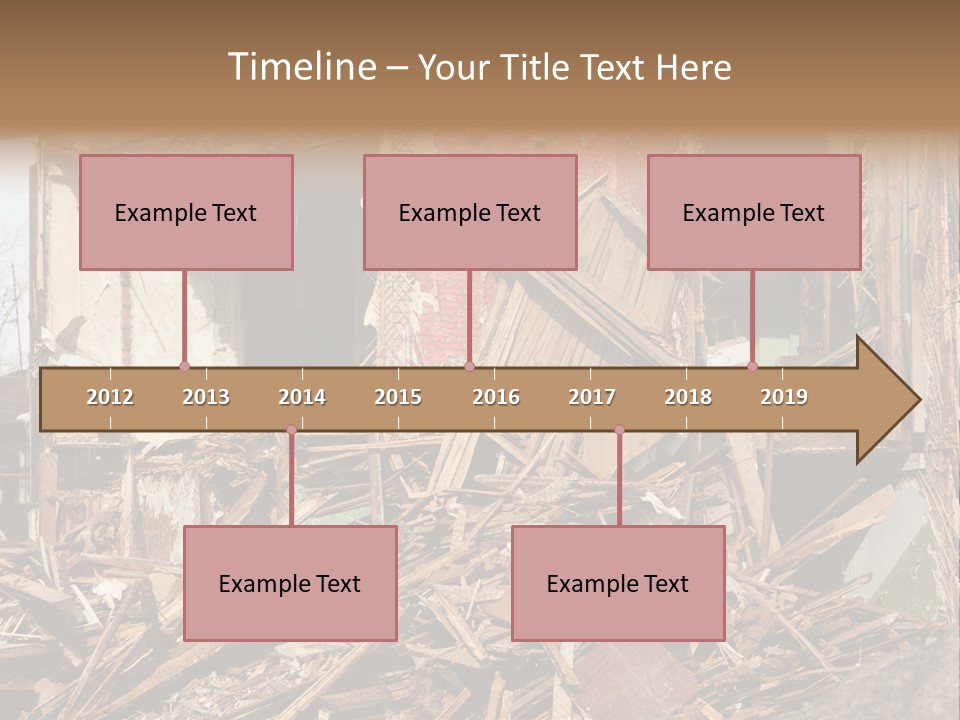 Timeline – Your Title Text Here

Example Text

Example Text

Example Text

2012 2013 2014 2015 2016 2017 2018 2019

Example Text

Example Text